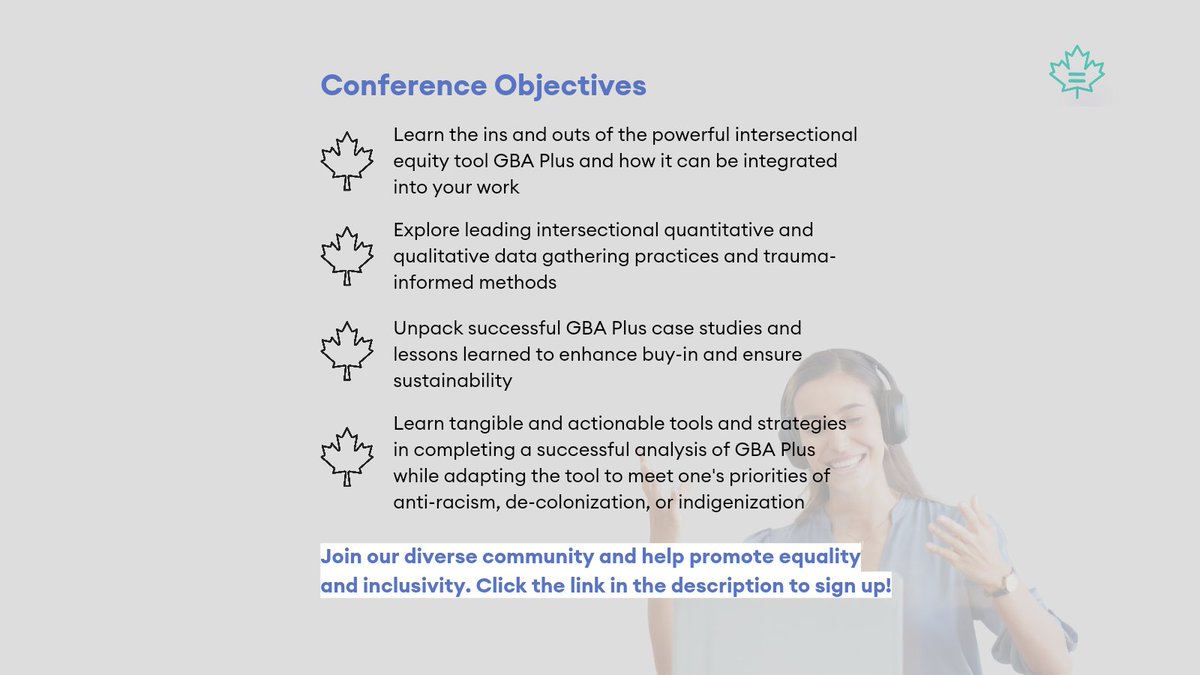 Conference Objectives

Learn the ins and outs of the powerful intersectional equity tool GBA Plus and how it can be integrated into your work

Explore leading intersectional quantitative and qualitative data gathering practices and trauma-informed methods

Unpack successful GBA Plus case studies and lessons learned to enhance buy-in and ensure sustainability

Learn tangible and actionable tools and strategies in completing a successful analysis of GBA Plus while adapting the tool to meet one's priorities of anti-racism, de-colonization, or indigenization

Join our diverse community and help promote equality and inclusivity. Click the link in the description to sign up!